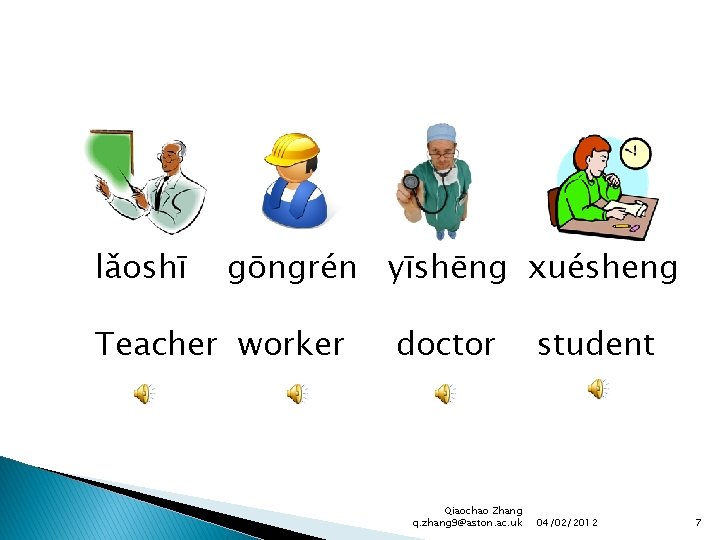 lǎoshī gōngrén yīshēng xuésheng

Teacher worker doctor student

Qiaochao Zhang
q.zhang9@aston.ac.uk 04/02/2012 7